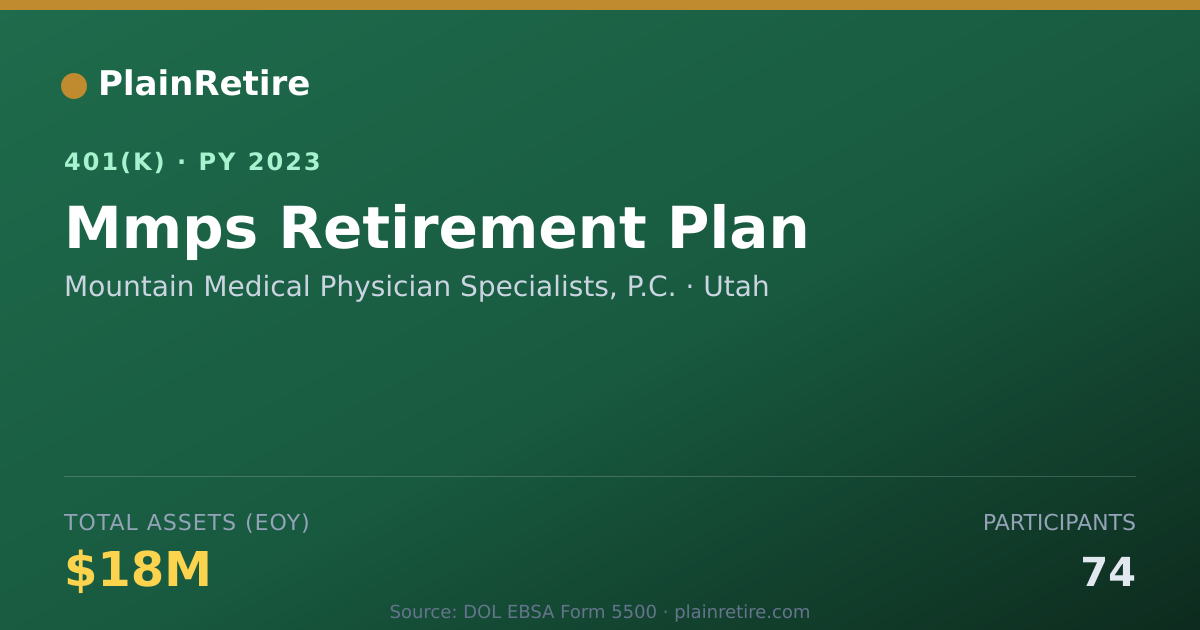 PlainRetire

401(K) · PY 2023

Mmps Retirement Plan

Mountain Medical Physician Specialists, P.C. · Utah

TOTAL ASSETS (EOY)

$18M

PARTICIPANTS

74

Source: DOL EBSA Form 5500 · plainretire.com